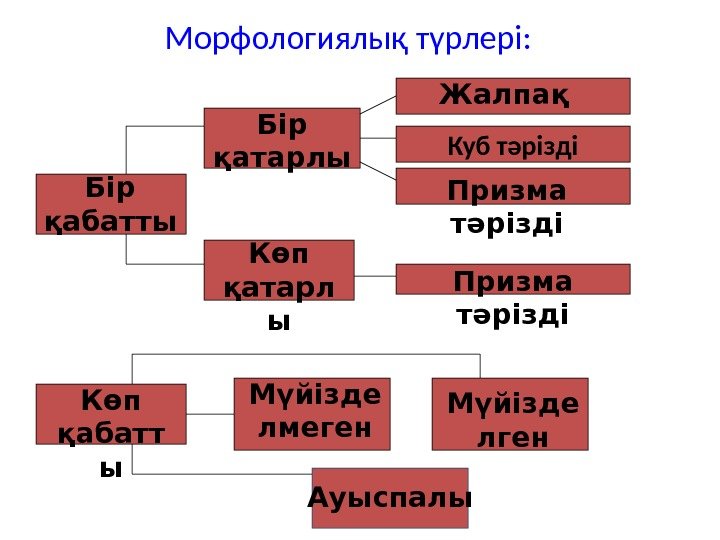 Морфологиялық түрлері:

Бір қабатты

Бір қатарлы

Жалпақ

Куб тәрізді

Призма тәрізді

Көп қатарлы

Призма тәрізді

Көп қабатты

Мүйізделмеген

Мүйізделген

Ауыспалы